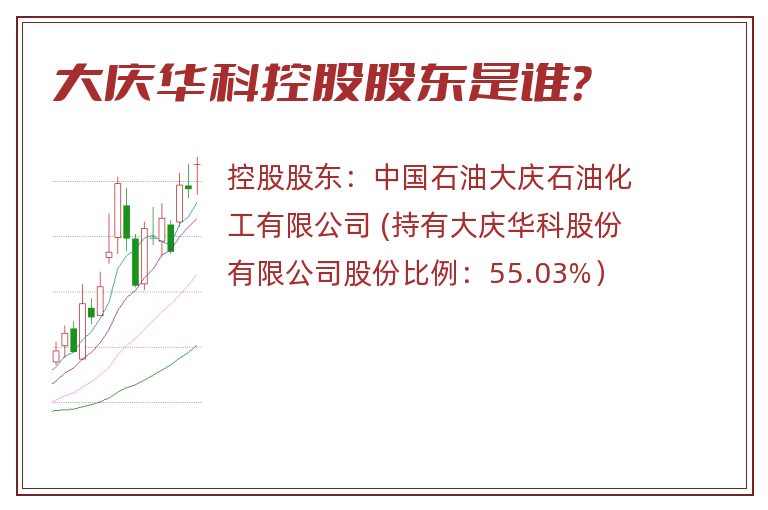 大庆华科控股股东是谁?

控股股东：中国石油大庆石油化工有限公司 (持有大庆华科股份有限公司股份比例：55.03%）